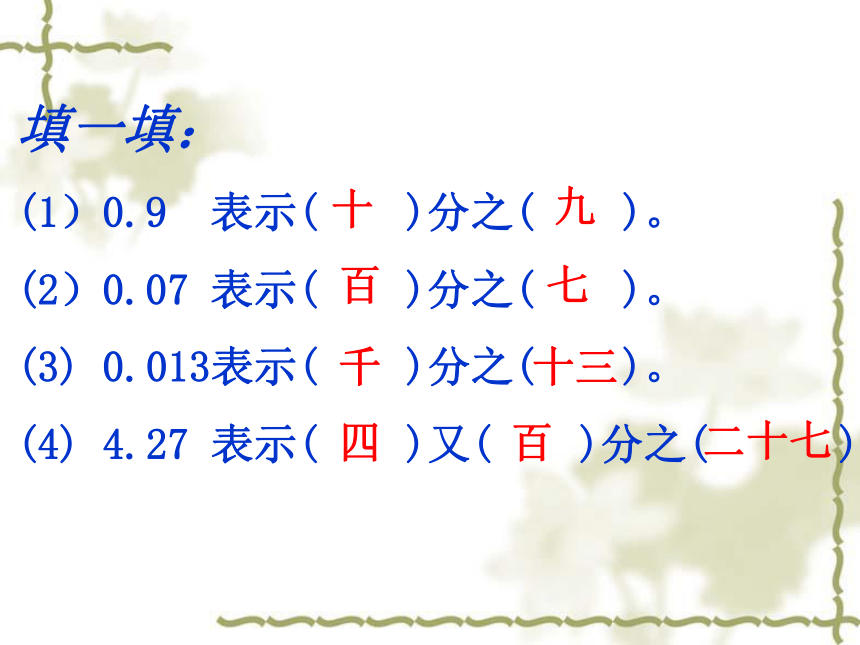 填一填：

(1) 0.9 表示( 十 )分之( 九 )。

(2) 0.07 表示( 百 )分之( 七 )。

(3) 0.013表示( 千 )分之(十三)。

(4) 4.27 表示( 四 )又( 百 )分之(二十七)